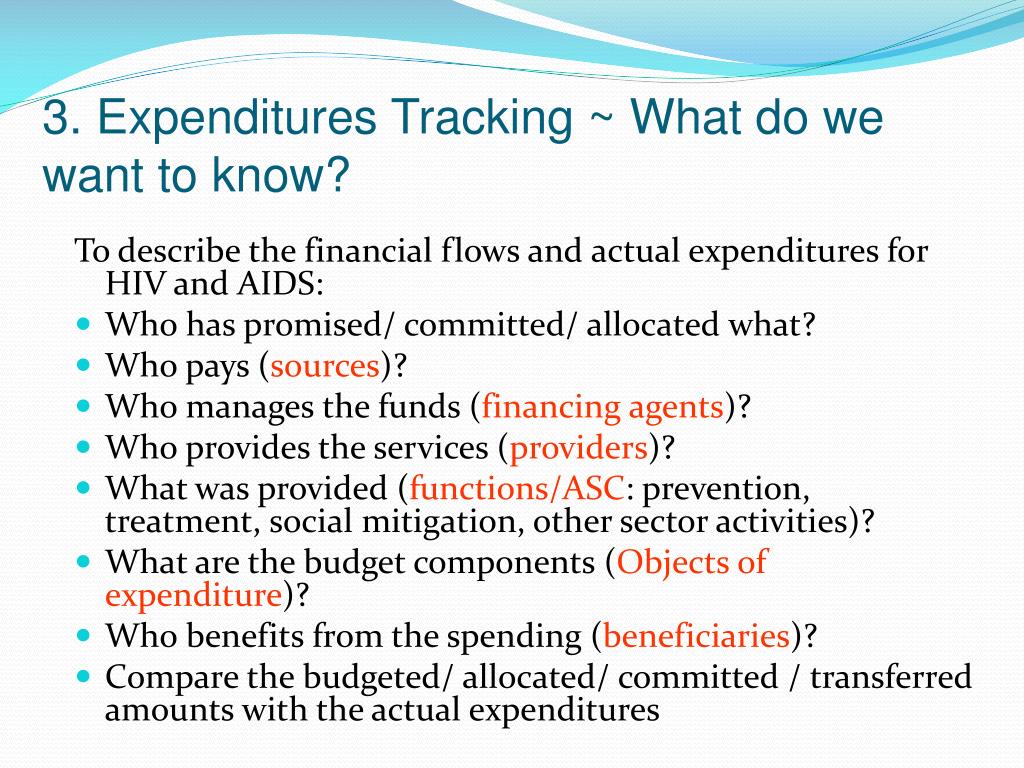 3. Expenditures Tracking ~ What do we want to know?

To describe the financial flows and actual expenditures for HIV and AIDS:

- Who has promised/ committed/ allocated what?
- Who pays (sources)?
- Who manages the funds (financing agents)?
- Who provides the services (providers)?
- What was provided (functions/ASC: prevention, treatment, social mitigation, other sector activities)?
- What are the budget components (Objects of expenditure)?
- Who benefits from the spending (beneficiaries)?
- Compare the budgeted/ allocated/ committed / transferred amounts with the actual expenditures